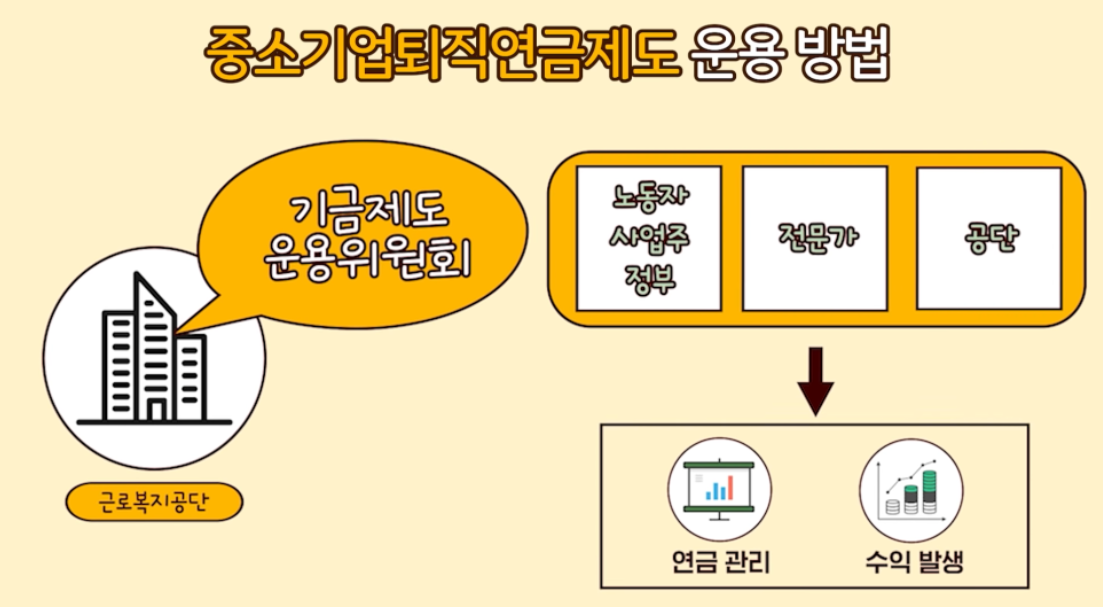 중소기업퇴직연금제도 운용 방법

기금제도
운용위원회

근로복지공단

노동자
사업주
정부

전문가

공단

연금 관리

수익 발생